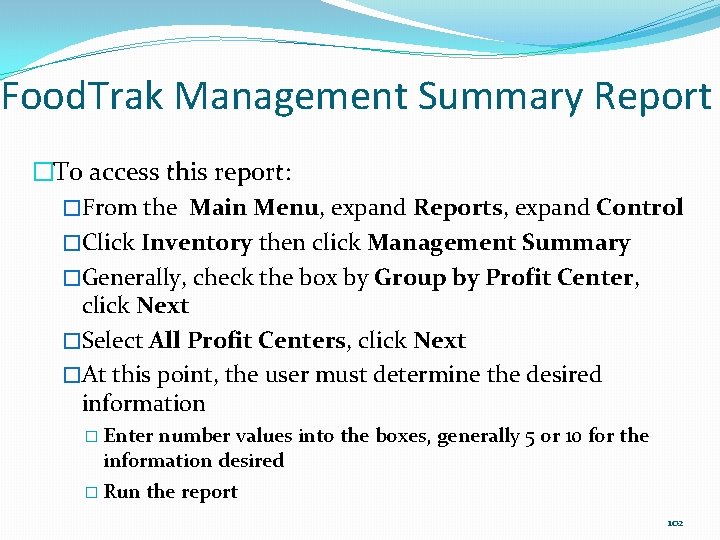 FoodTrak Management Summary Report

□To access this report:

□From the Main Menu, expand Reports, expand Control

□Click Inventory then click Management Summary

□Generally, check the box by Group by Profit Center, click Next

□Select All Profit Centers, click Next

□At this point, the user must determine the desired information

□ Enter number values into the boxes, generally 5 or 10 for the information desired

□ Run the report

102